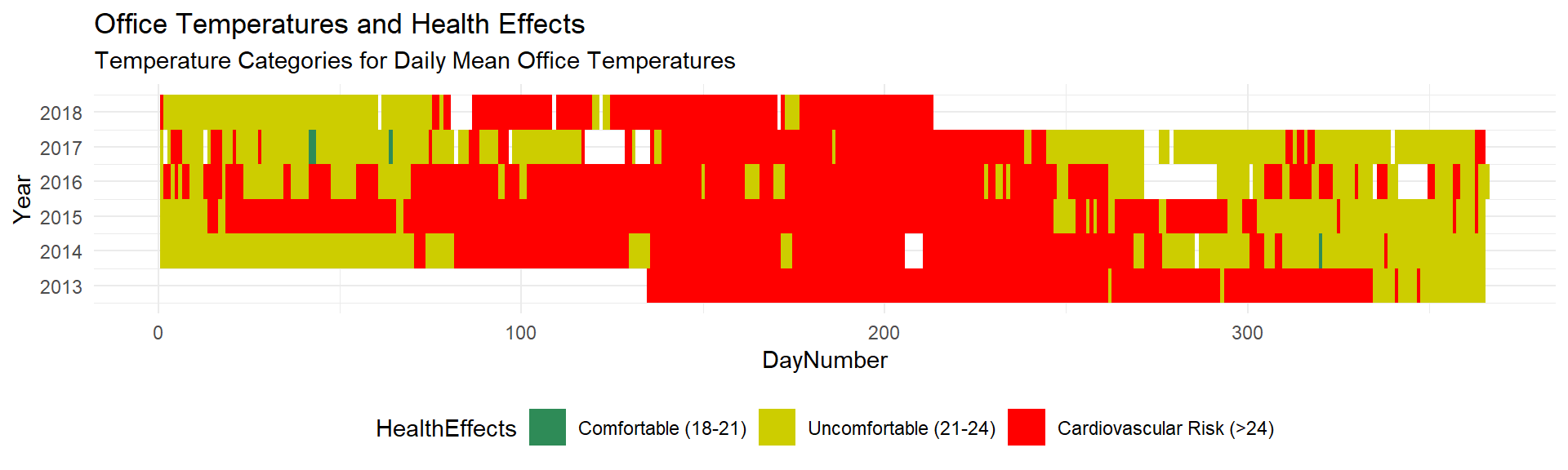 Office Temperatures and Health Effects
Temperature Categories for Daily Mean Office Temperatures

Year
2018
2017
2016
2015
2014
2013

0
100
200
300
DayNumber

HealthEffects
Comfortable (18-21)
Uncomfortable (21-24)
Cardiovascular Risk (>24)